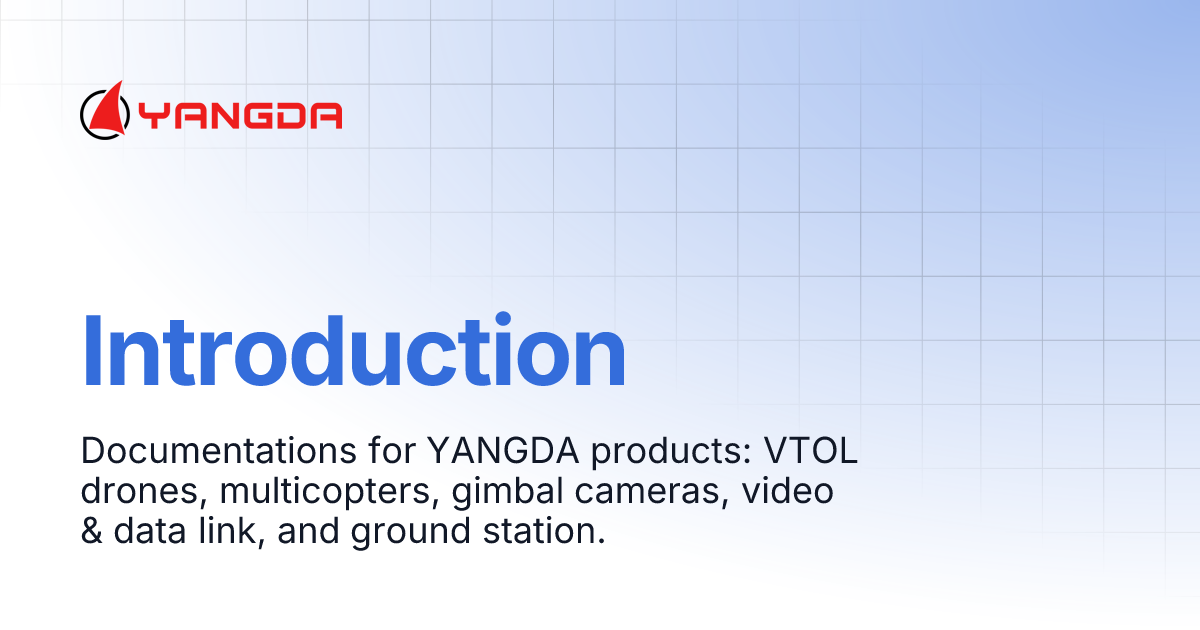 YANGDA

Introduction

Documentations for YANGDA products: VTOL drones, multicopters, gimbal cameras, video & data link, and ground station.